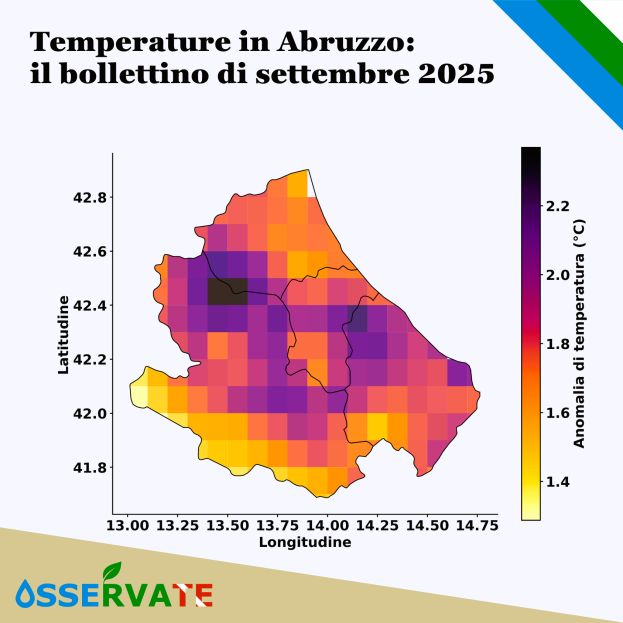 Temperature in Abruzzo:
il bollettino di settembre 2025

42.8
42.6
42.4
42.2
42.0
41.8

Latitudine

13.00 13.25 13.50 13.75 14.00 14.25 14.50 14.75

Longitudine

2.2
2.0
1.8
1.6
1.4

Anomalia di temperatura (°C)

OSSERVATE